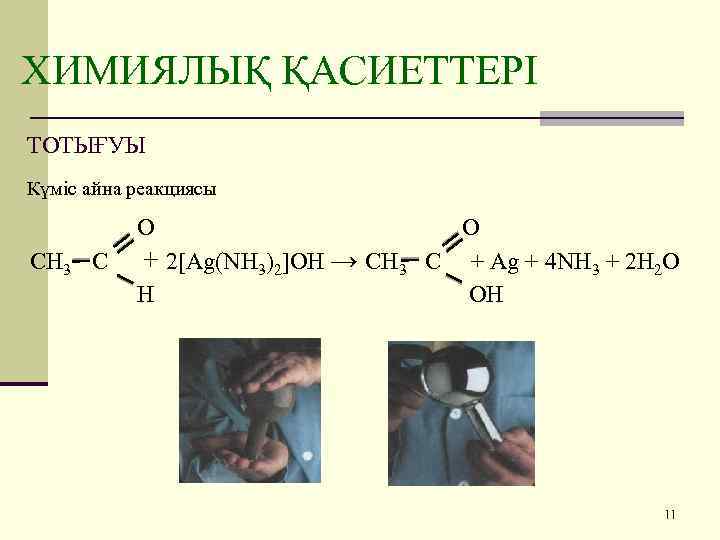 ХИМИЯЛЫҚ ҚАСИЕТТЕРІ

ТОТЫҒУЫ

Күміс айна реакциясы

$CH_3-C(=O)-H + 2[Ag(NH_3)_2]OH \rightarrow CH_3-C(=O)-OH + Ag + 4NH_3 + 2H_2O$

11